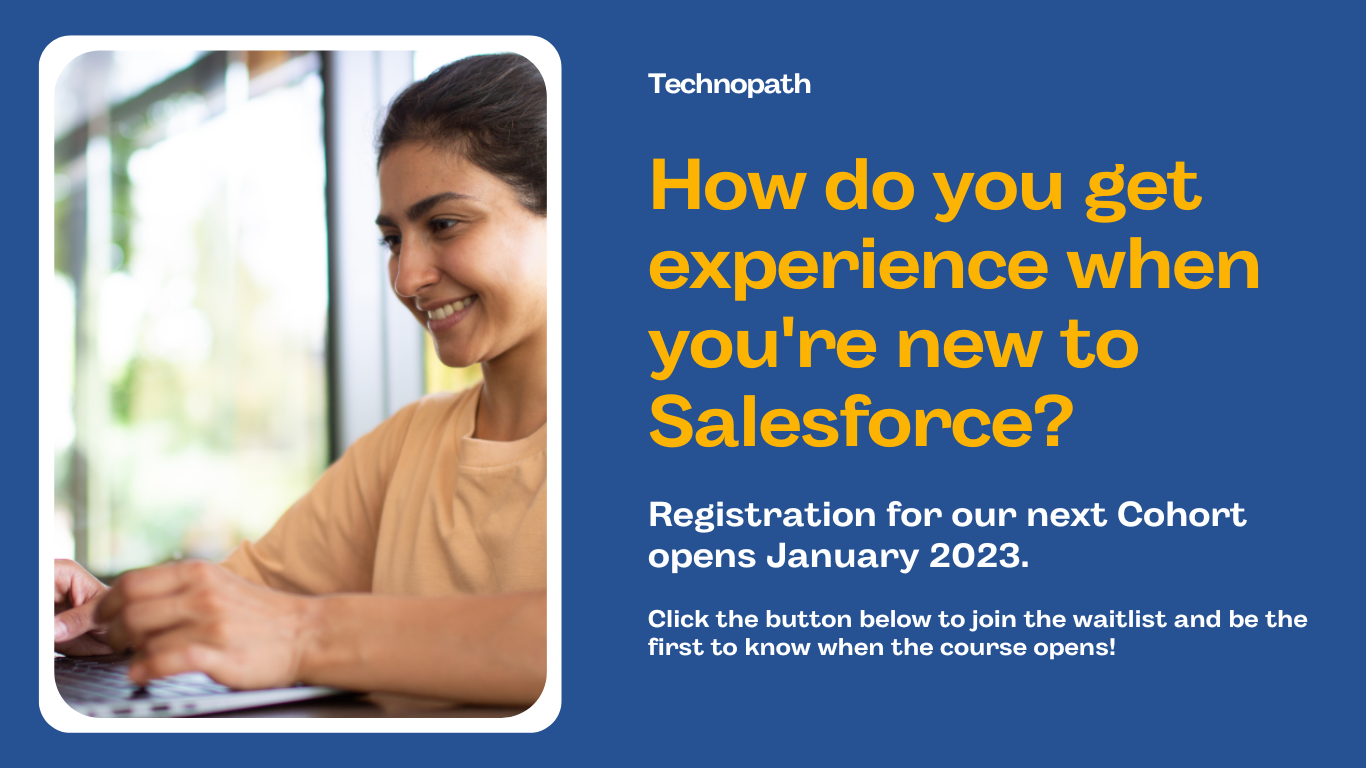 Technopath

How do you get experience when you're new to Salesforce?

Registration for our next Cohort opens January 2023.

Click the button below to join the waitlist and be the first to know when the course opens!